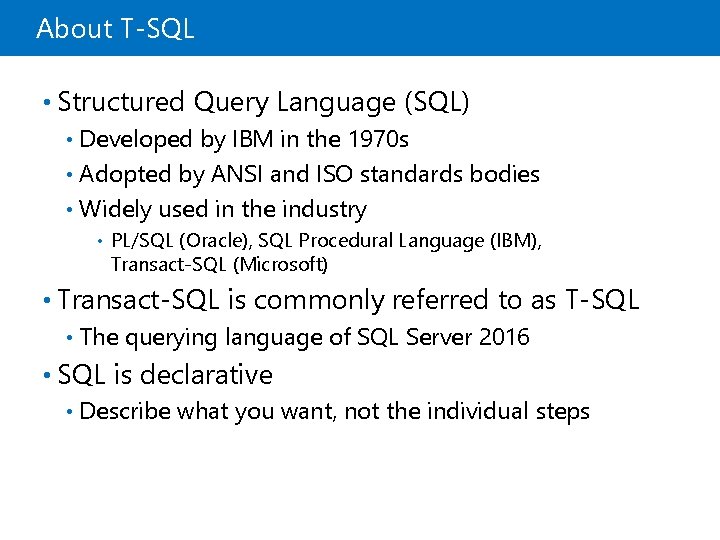 About T-SQL

• Structured Query Language (SQL)
  • Developed by IBM in the 1970s
  • Adopted by ANSI and ISO standards bodies
  • Widely used in the industry
    • PL/SQL (Oracle), SQL Procedural Language (IBM), Transact-SQL (Microsoft)
• Transact-SQL is commonly referred to as T-SQL
  • The querying language of SQL Server 2016
• SQL is declarative
  • Describe what you want, not the individual steps